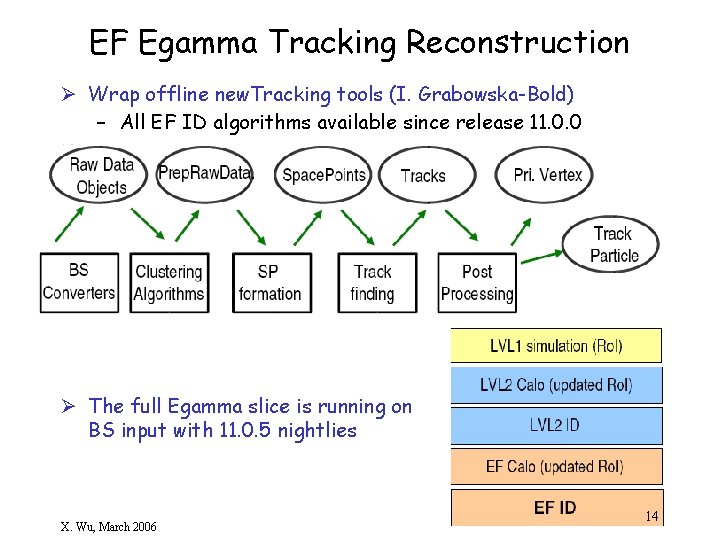 EF Egamma Tracking Reconstruction

➢ Wrap offline newTracking tools (I. Grabowska-Bold)
– All EF ID algorithms available since release 11.0.0

Raw Data Objects
PrepRawData
SpacePoints
Tracks
Pri. Vertex
Track Particle

BS Converters
Clustering Algorithms
SP formation
Track finding
Post Processing

LVL1 simulation (RoI)
LVL2 Calo (updated RoI)
LVL2 ID
EF Calo (updated RoI)
EF ID

➢ The full Egamma slice is running on BS input with 11.0.5 nightlies

X. Wu, March 2006

14